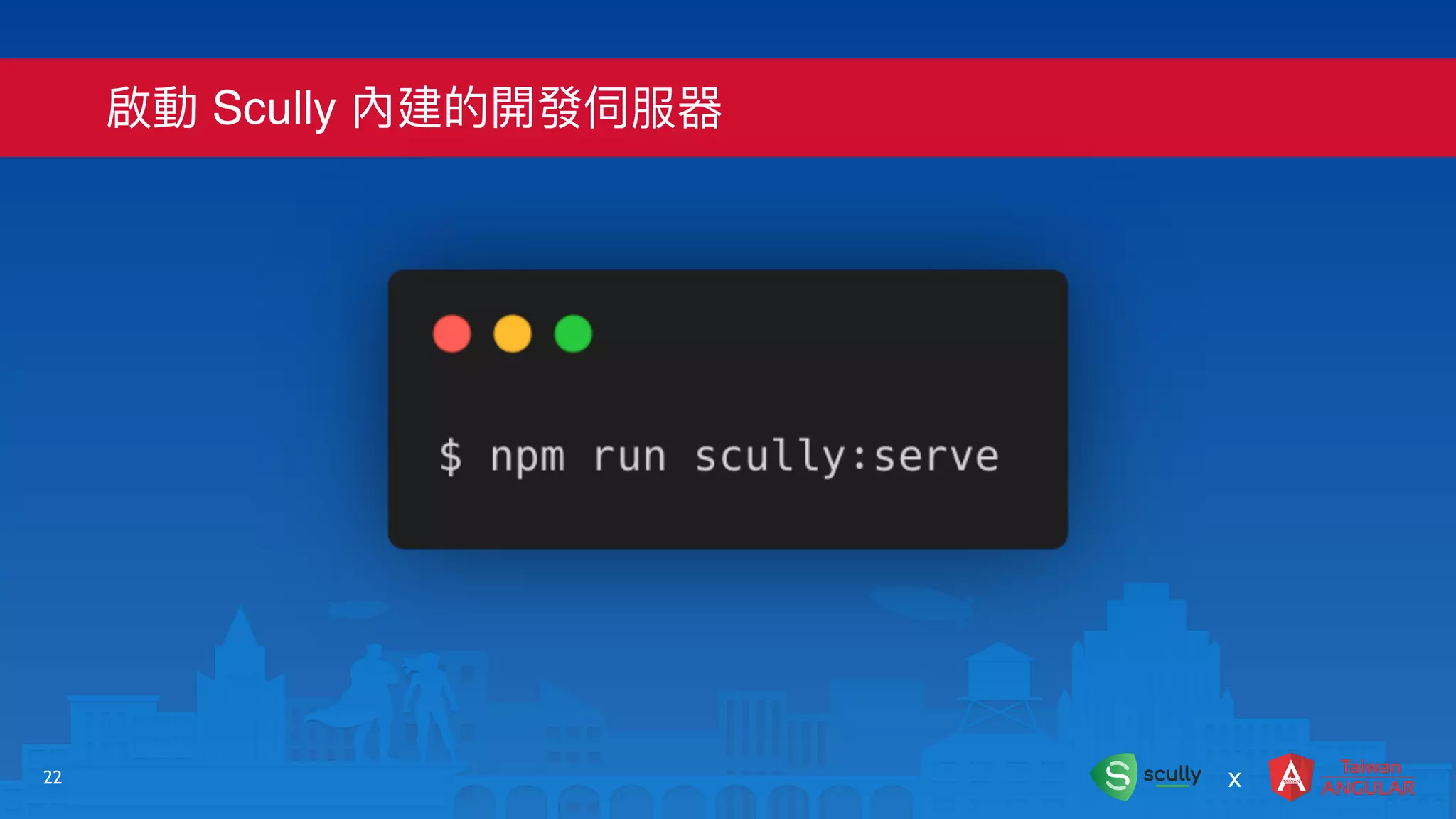 啟動 Scully 內建的開發伺服器

$ npm run scully:serve

22

scully x Taiwan ANGULAR